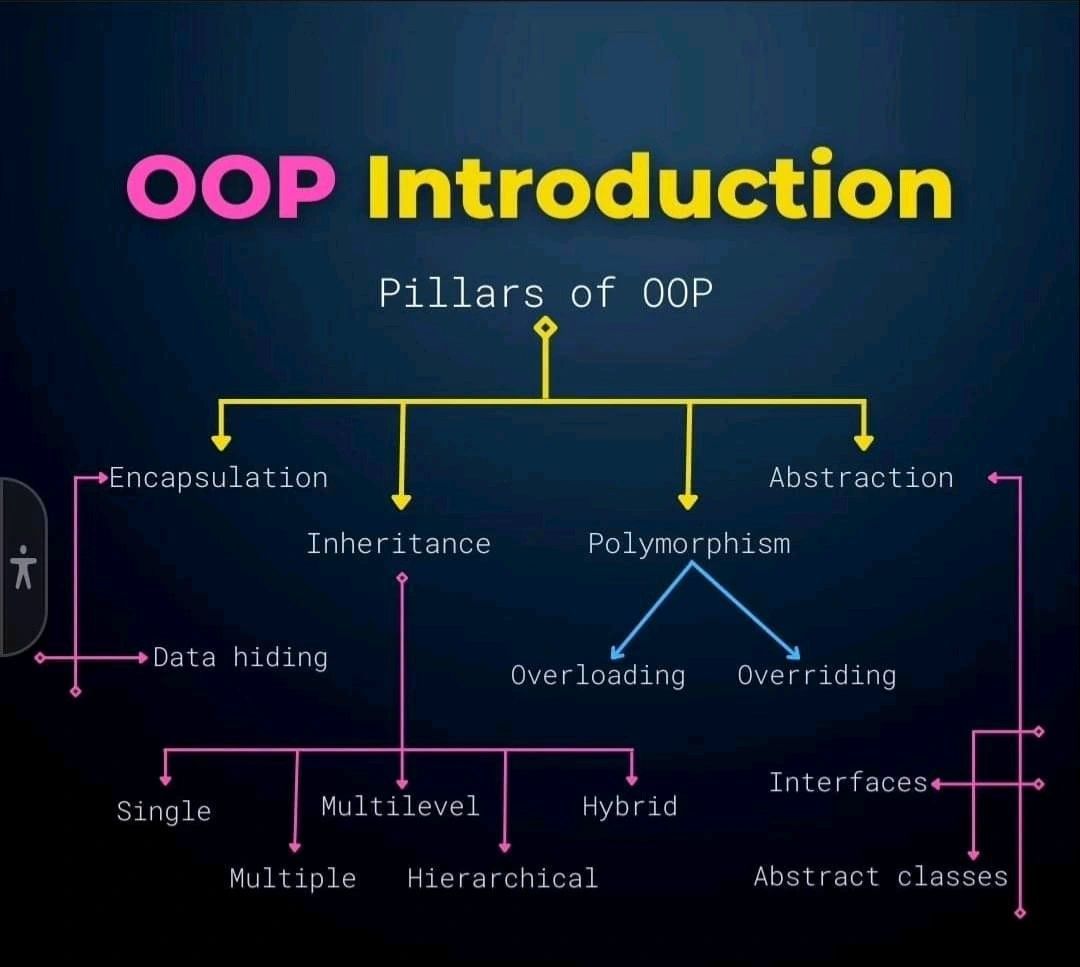 OOP Introduction

Pillars of OOP

Encapsulation

Inheritance

Polymorphism

Abstraction

Data hiding

Overloading

Overriding

Single

Multiple

Multilevel

Hierarchical

Hybrid

Interfaces

Abstract classes